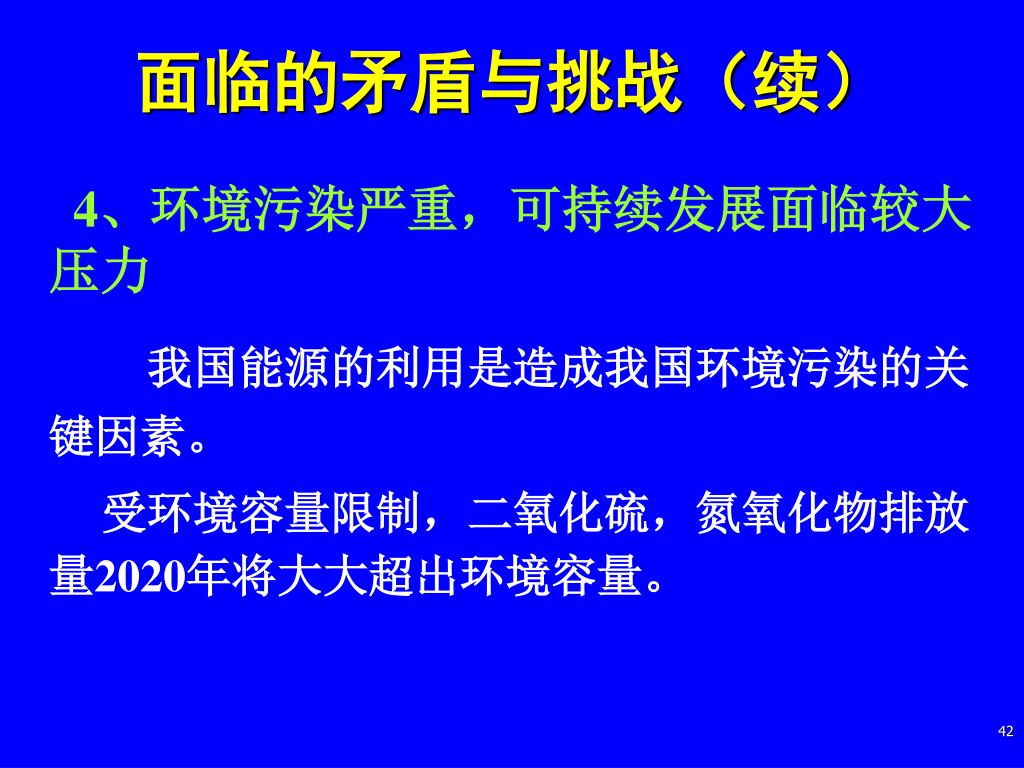 面临的矛盾与挑战（续）

4、环境污染严重，可持续发展面临较大压力

我国能源的利用是造成我国环境污染的关键因素。

受环境容量限制，二氧化硫，氮氧化物排放量2020年将大大超出环境容量。

42